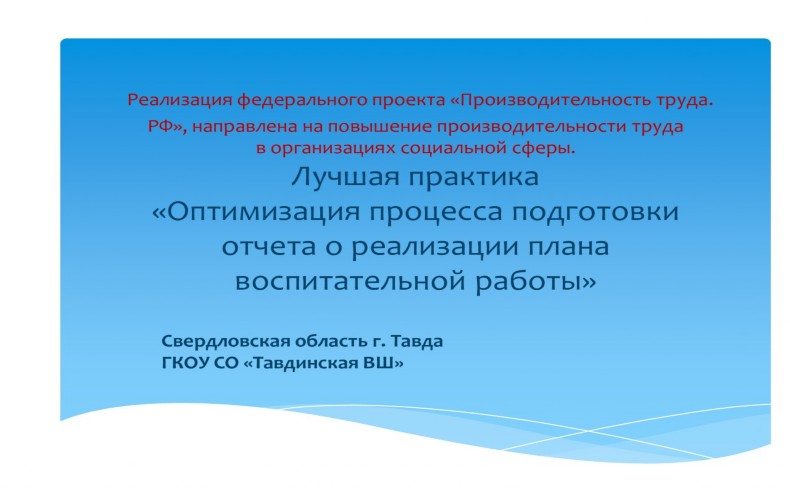 Реализация федерального проекта «Производительность труда. РФ», направлена на повышение производительности труда в организациях социальной сферы.

Лучшая практика
«Оптимизация процесса подготовки отчета о реализации плана воспитательной работы»

Свердловская область г. Тавда
ГКОУ СО «Тавдинская ВШ»